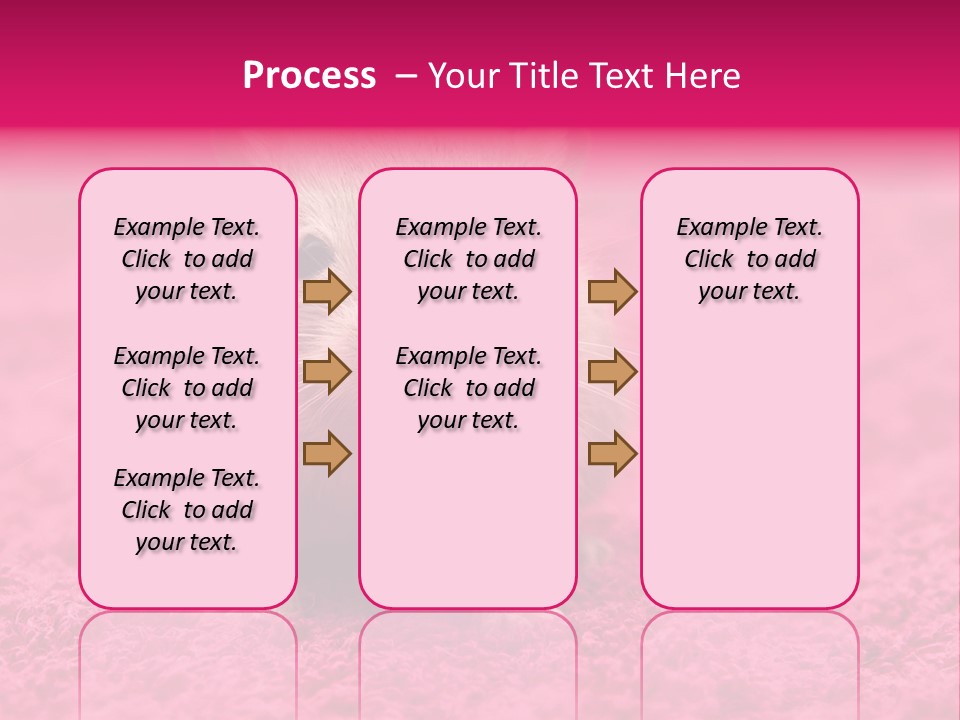 Process – Your Title Text Here

Example Text. Click to add your text.

Example Text. Click to add your text.

Example Text. Click to add your text.

Example Text. Click to add your text.

Example Text. Click to add your text.

Example Text. Click to add your text.